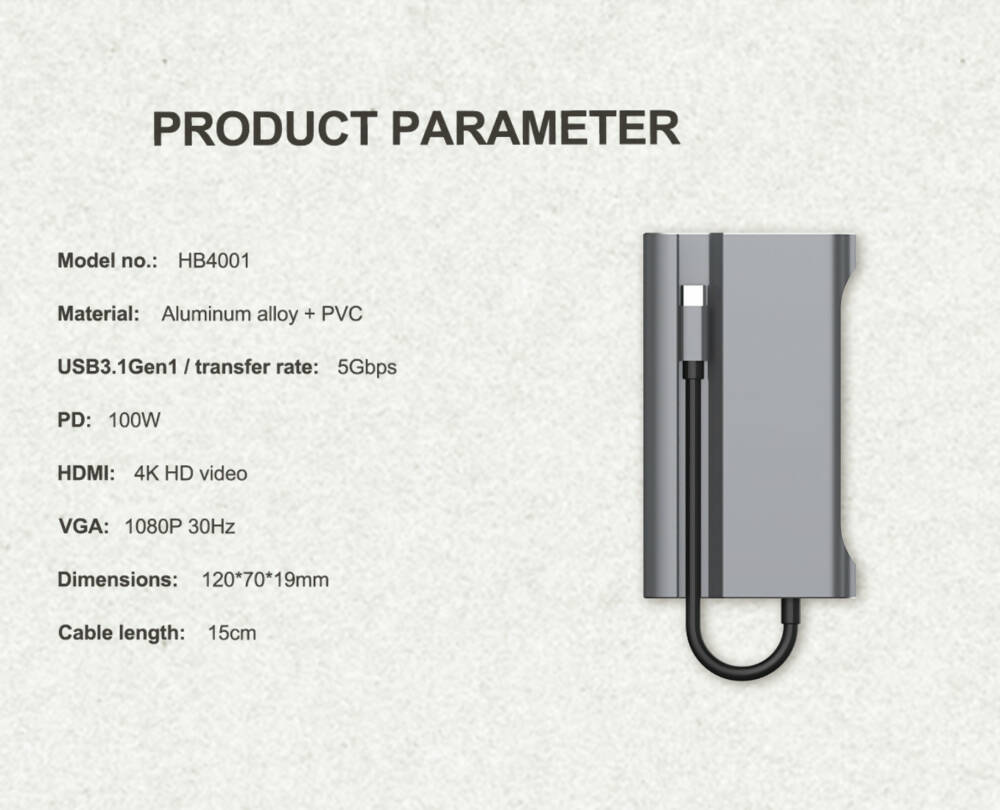 PRODUCT PARAMETER

Model no.: HB4001

Material: Aluminum alloy + PVC

USB3.1Gen1 / transfer rate: 5Gbps

PD: 100W

HDMI: 4K HD video

VGA: 1080P 30Hz

Dimensions: 120*70*19mm

Cable length: 15cm